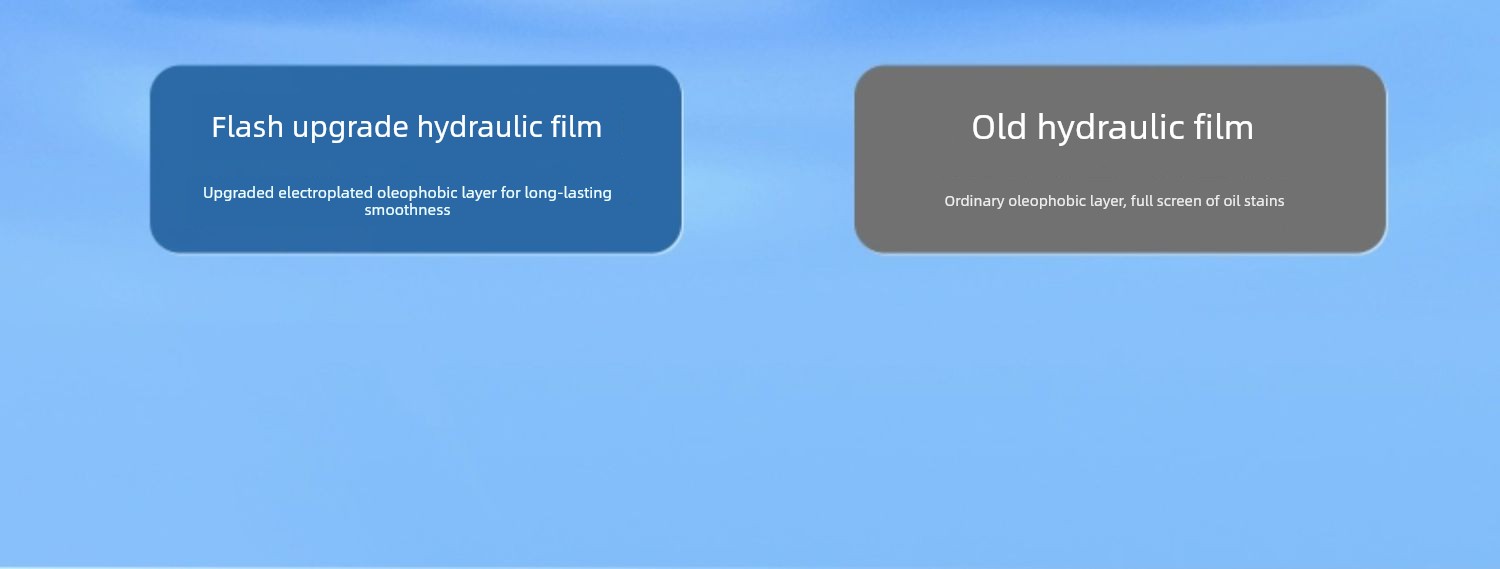 Flash upgrade hydraulic film

Upgraded electroplated oleophobic layer for long-lasting smoothness

Old hydraulic film

Ordinary oleophobic layer, full screen of oil stains